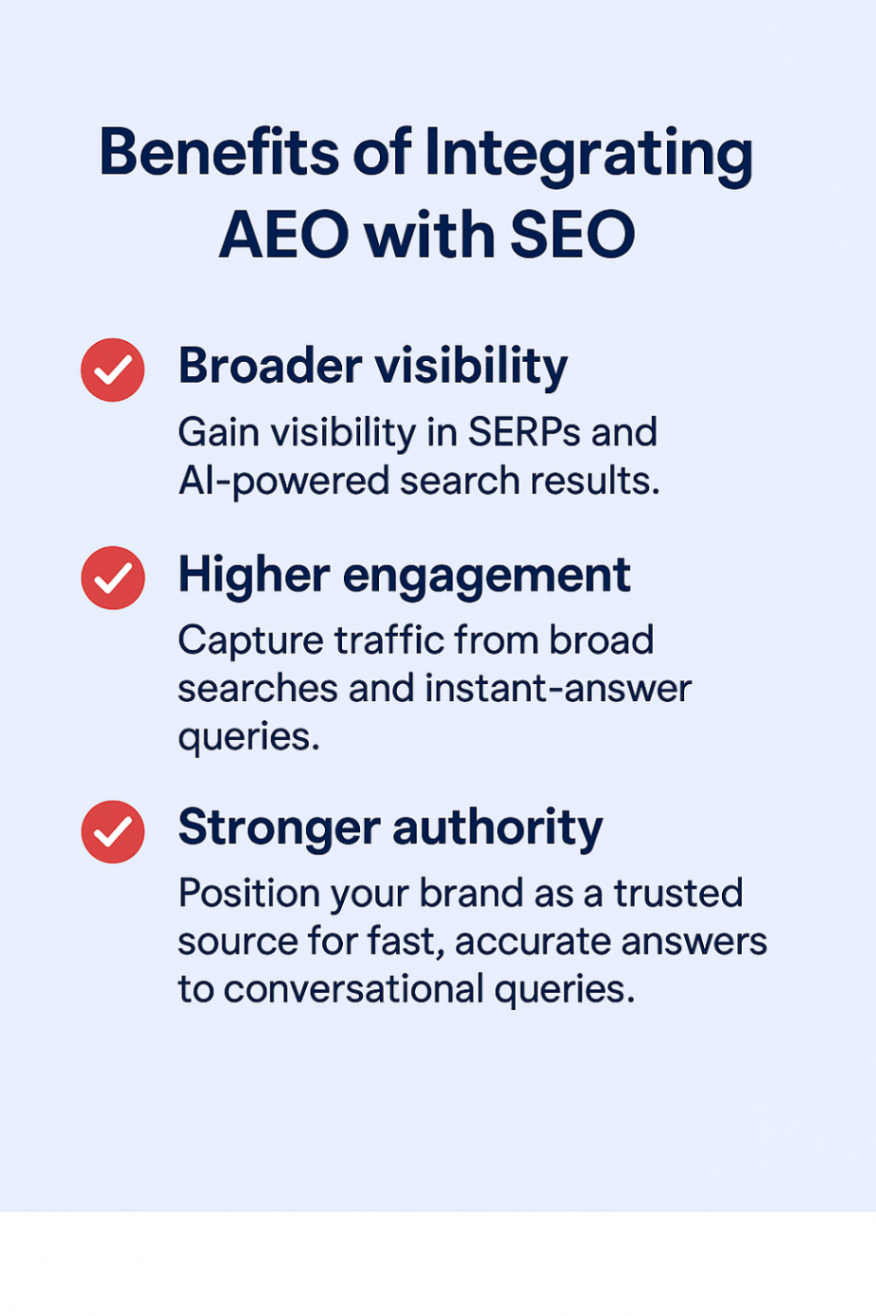 Benefits of Integrating AEO with SEO

Broader visibility

Gain visibility in SERPs and AI-powered search results.

Higher engagement

Capture traffic from broad searches and instant-answer queries.

Stronger authority

Position your brand as a trusted source for fast, accurate answers to conversational queries.